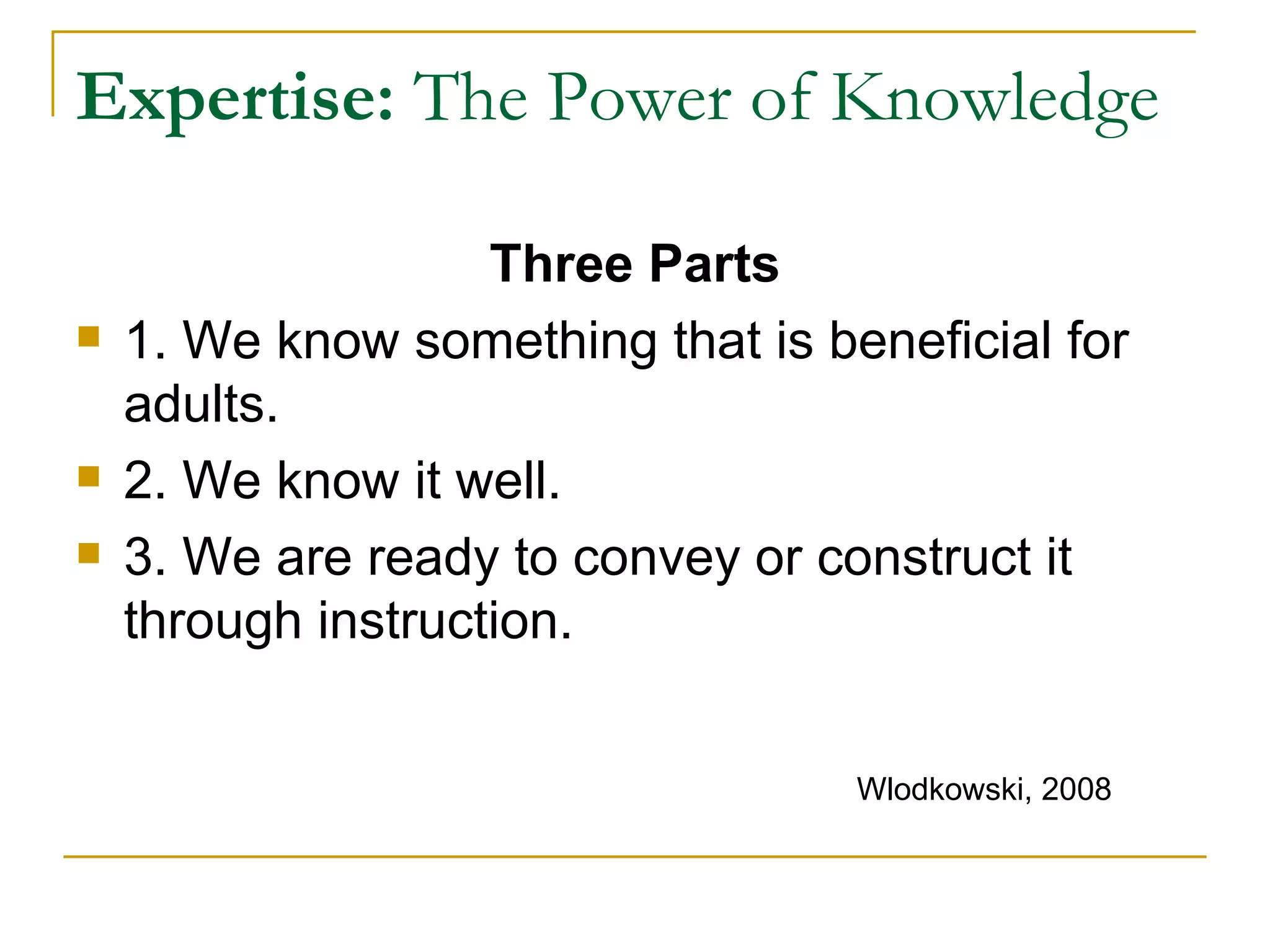 Expertise: The Power of Knowledge

Three Parts

1. We know something that is beneficial for adults.

2. We know it well.

3. We are ready to convey or construct it through instruction.

Wlodkowski, 2008